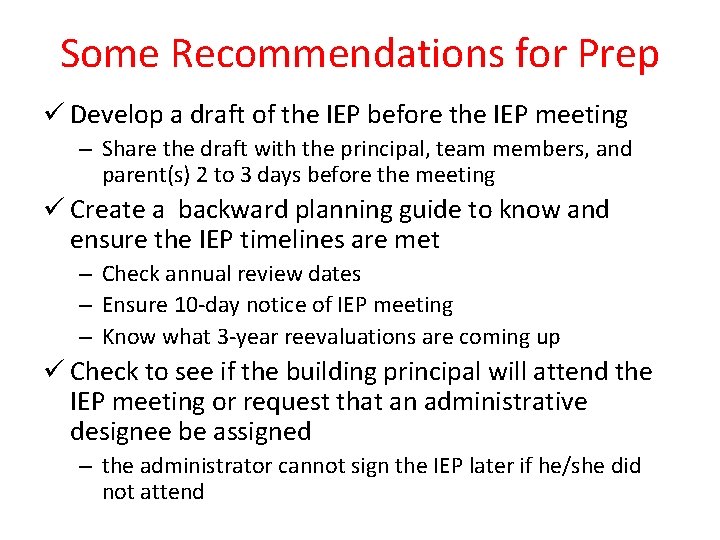 Some Recommendations for Prep

✓ Develop a draft of the IEP before the IEP meeting

– Share the draft with the principal, team members, and parent(s) 2 to 3 days before the meeting

✓ Create a backward planning guide to know and ensure the IEP timelines are met

– Check annual review dates

– Ensure 10-day notice of IEP meeting

– Know what 3-year reevaluations are coming up

✓ Check to see if the building principal will attend the IEP meeting or request that an administrative designee be assigned

– the administrator cannot sign the IEP later if he/she did not attend